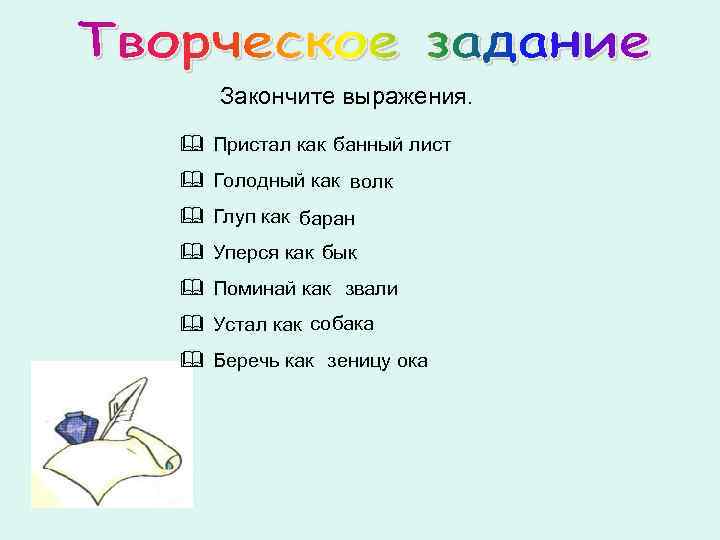 Творческое задание

Закончите выражения.

Пристал как банный лист

Голодный как волк

Глуп как баран

Уперся как бык

Поминай как звали

Устал как собака

Беречь как зеницу ока